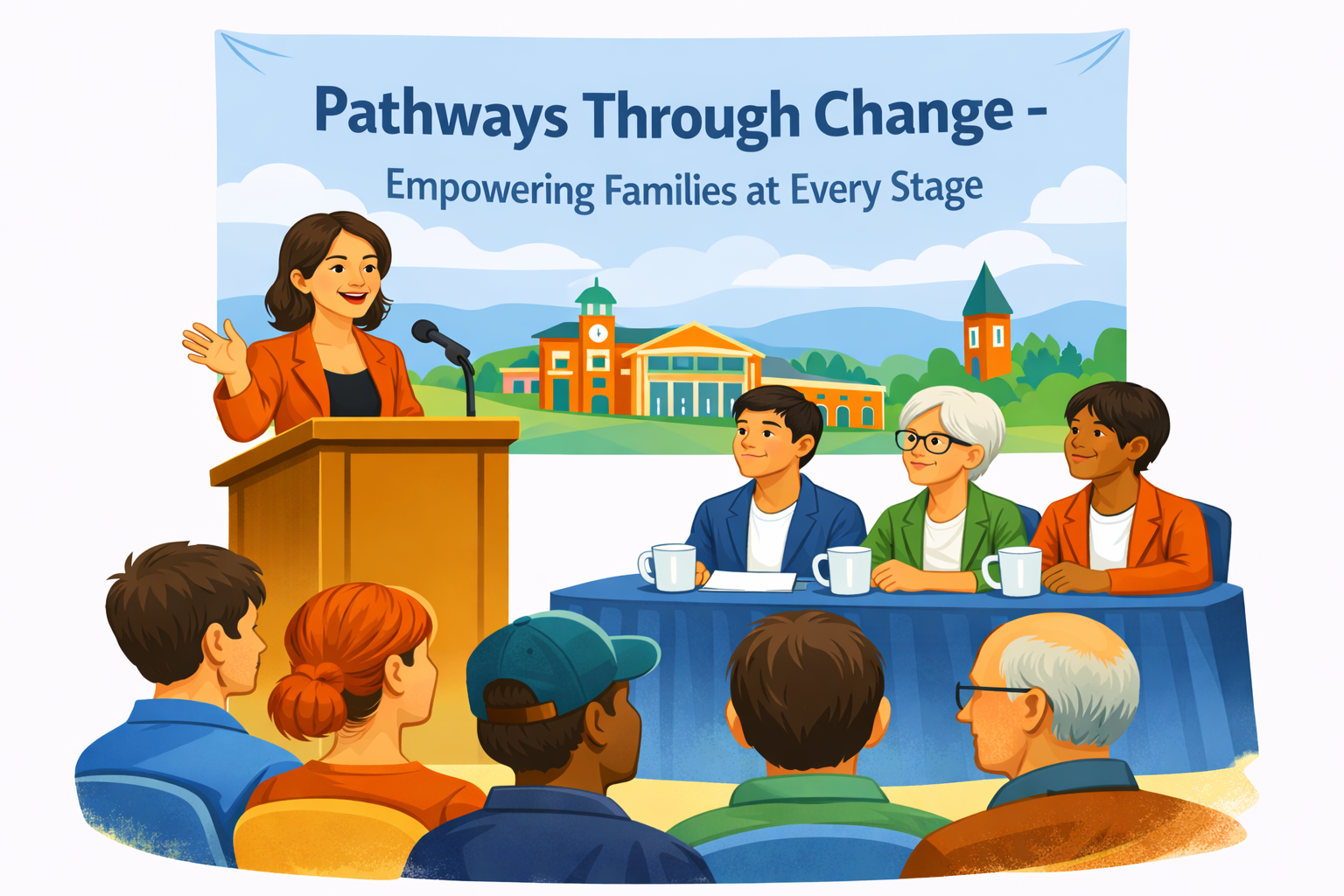 Pathways Through Change -
Empowering Families at Every Stage